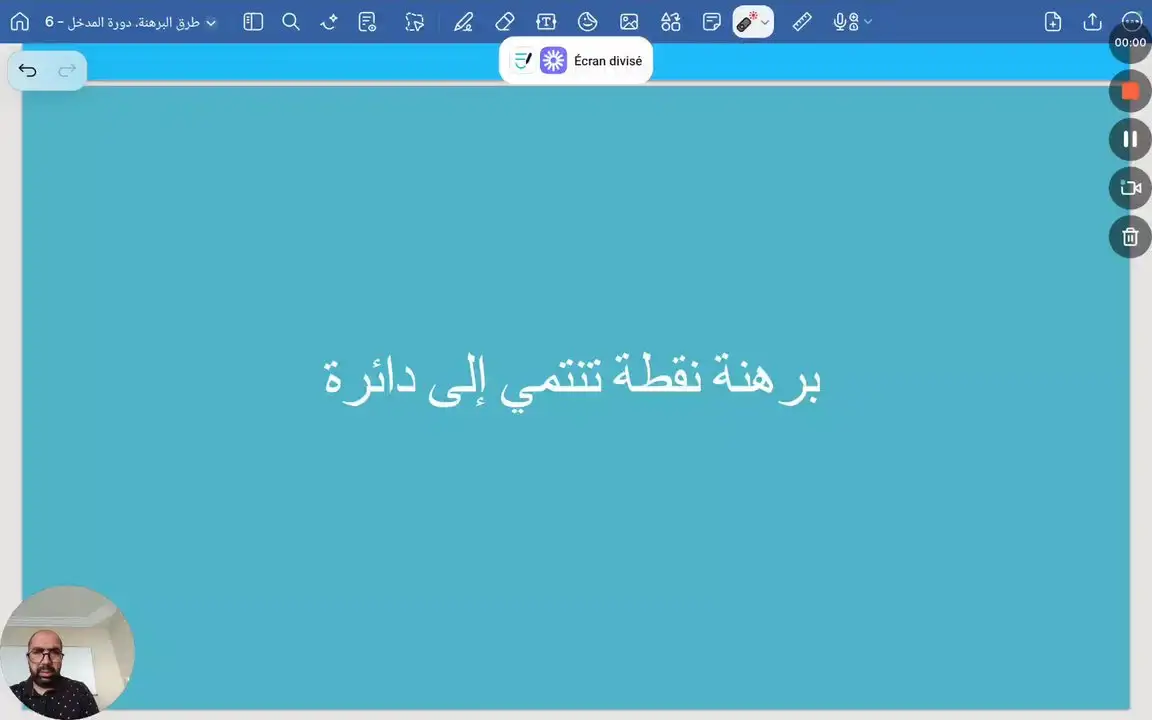 6 - طرق البرهنة. دورة المدخل

00:00

Écran divisé

برهنة نقطة تنتمي إلى دائرة